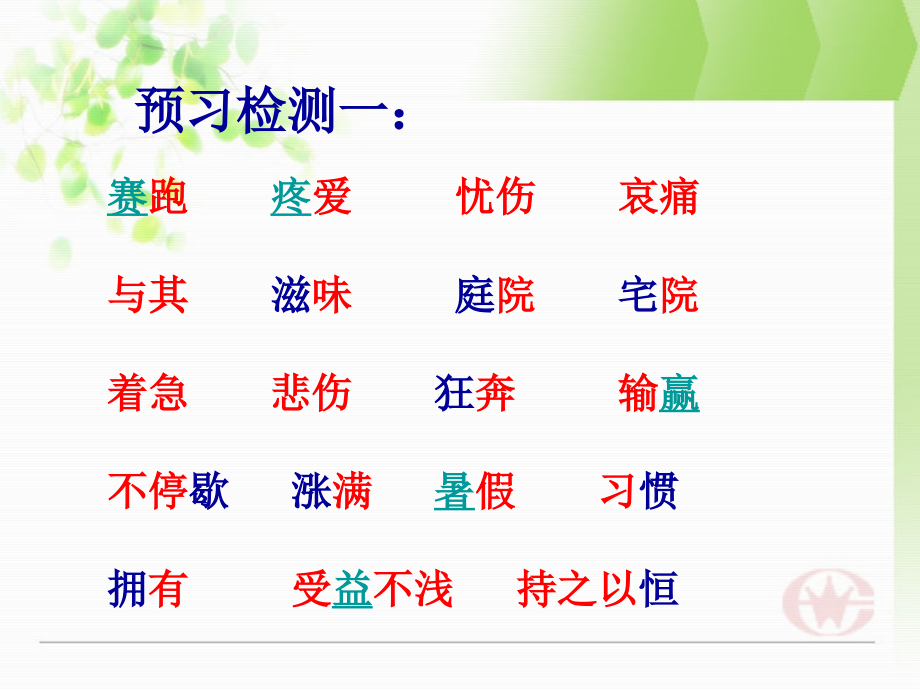 预习检测一：

赛跑　疼爱　忧伤　哀痛

与其　滋味　庭院　宅院

着急　悲伤　狂奔　输赢

不停歇　涨满　暑假　习惯

拥有　受益不浅　持之以恒